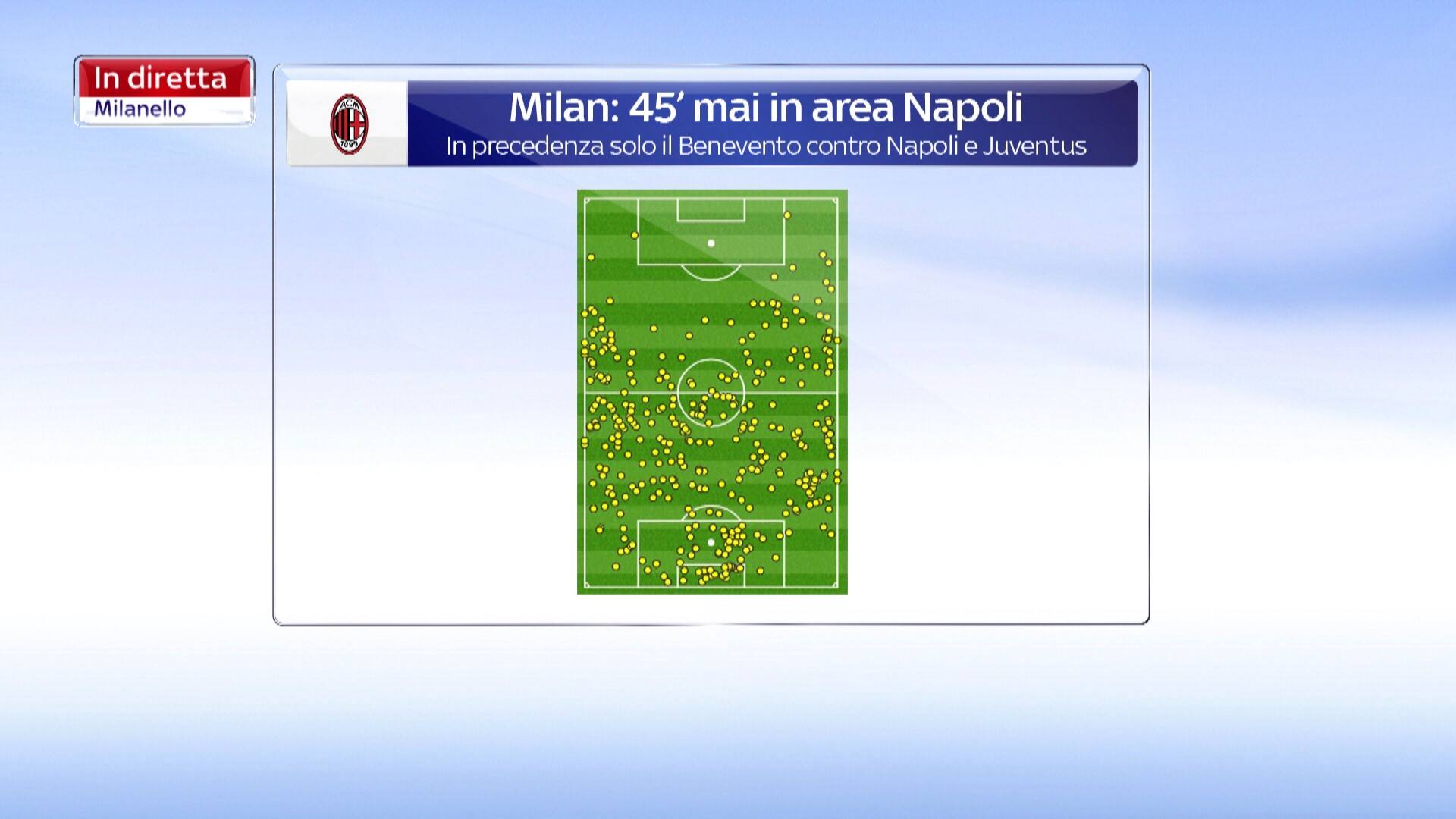 In diretta
Milanello

ACM 1899

Milan: 45' mai in area Napoli
In precedenza solo il Benevento contro Napoli e Juventus